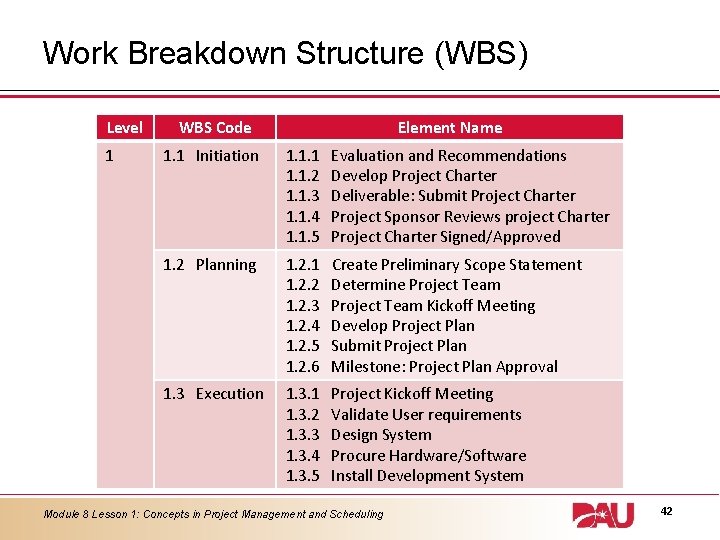 Work Breakdown Structure (WBS)

| Level | WBS Code | Element Name |
|---|---|---|
| 1 | 1.1 Initiation | 1.1.1 Evaluation and Recommendations<br>1.1.2 Develop Project Charter<br>1.1.3 Deliverable: Submit Project Charter<br>1.1.4 Project Sponsor Reviews project Charter<br>1.1.5 Project Charter Signed/Approved |
| | 1.2 Planning | 1.2.1 Create Preliminary Scope Statement<br>1.2.2 Determine Project Team<br>1.2.3 Project Team Kickoff Meeting<br>1.2.4 Develop Project Plan<br>1.2.5 Submit Project Plan<br>1.2.6 Milestone: Project Plan Approval |
| | 1.3 Execution | 1.3.1 Project Kickoff Meeting<br>1.3.2 Validate User requirements<br>1.3.3 Design System<br>1.3.4 Procure Hardware/Software<br>1.3.5 Install Development System |

Module 8 Lesson 1: Concepts in Project Management and Scheduling

DAU

42